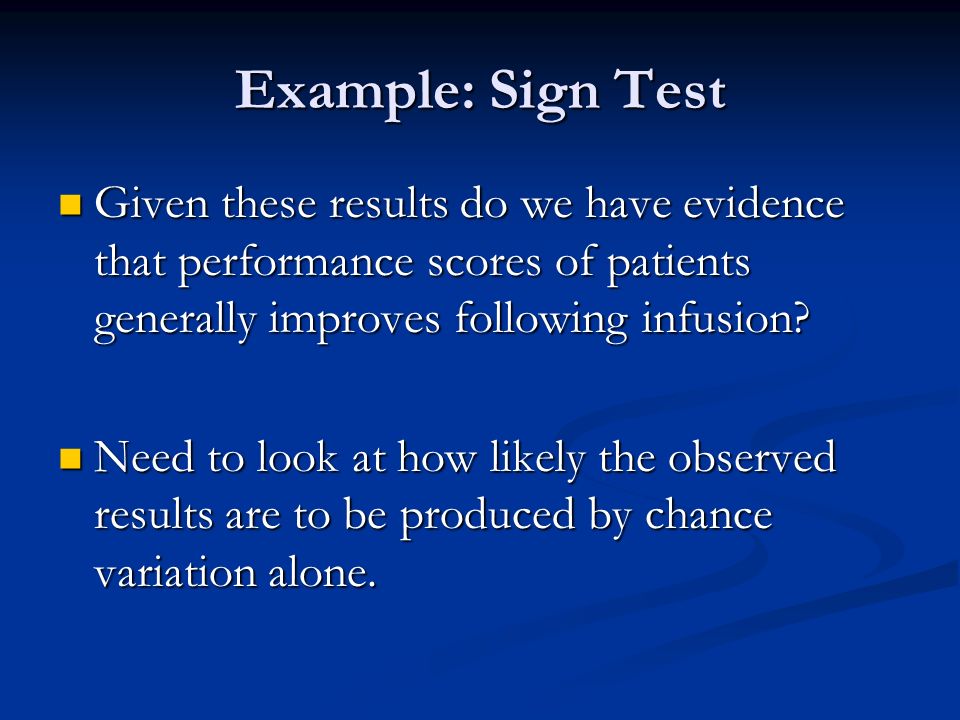 Example: Sign Test

Given these results do we have evidence that performance scores of patients generally improves following infusion?

Need to look at how likely the observed results are to be produced by chance variation alone.